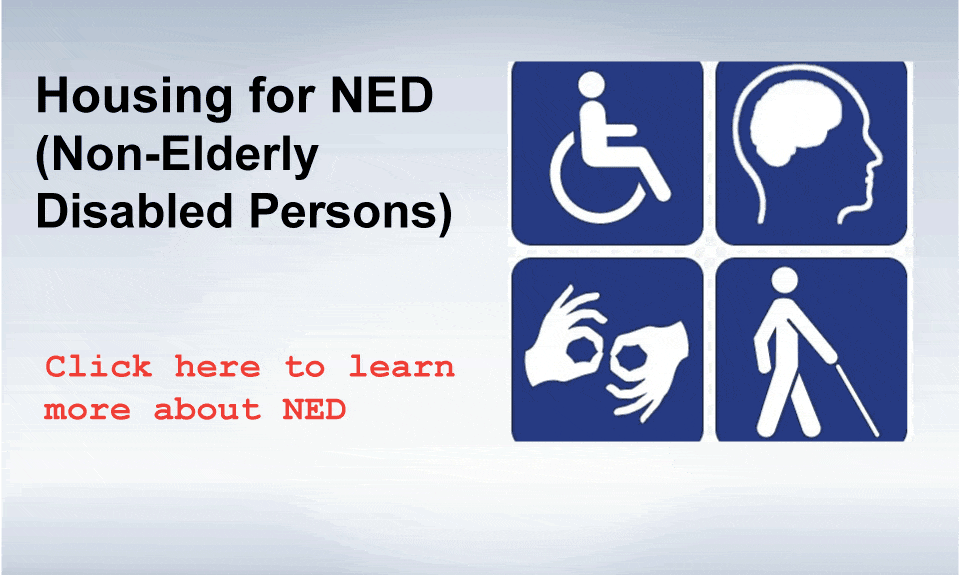 Housing for NED (Non-Elderly Disabled Persons)

Click here to learn more about NED